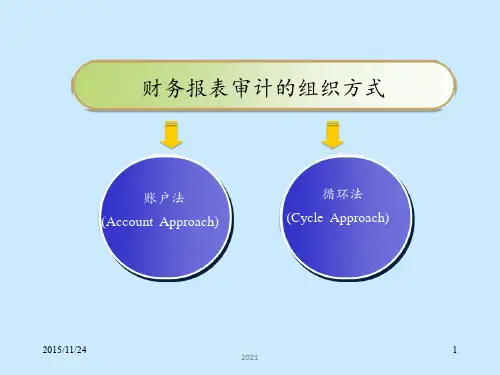 财务报表审计的组织方式

账户法
(Account Approach)

循环法
(Cycle Approach)

2015/11/24

2021

1